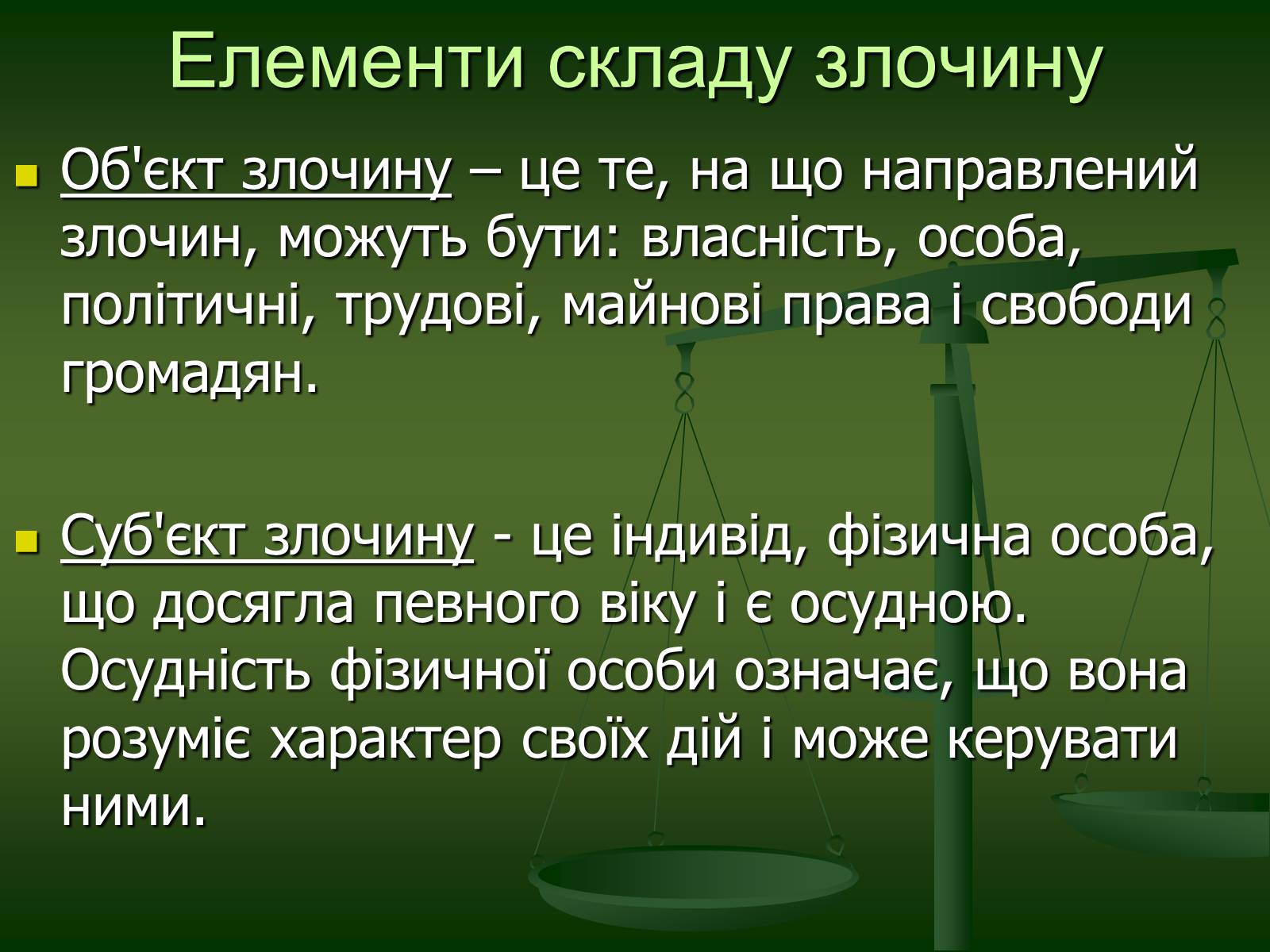 Елементи складу злочину

Об'єкт злочину – це те, на що направлений злочин, можуть бути: власність, особа, політичні, трудові, майнові права і свободи громадян.

Суб'єкт злочину - це індивід, фізична особа, що досягла певного віку і є осудною. Осудність фізичної особи означає, що вона розуміє характер своїх дій і може керувати ними.